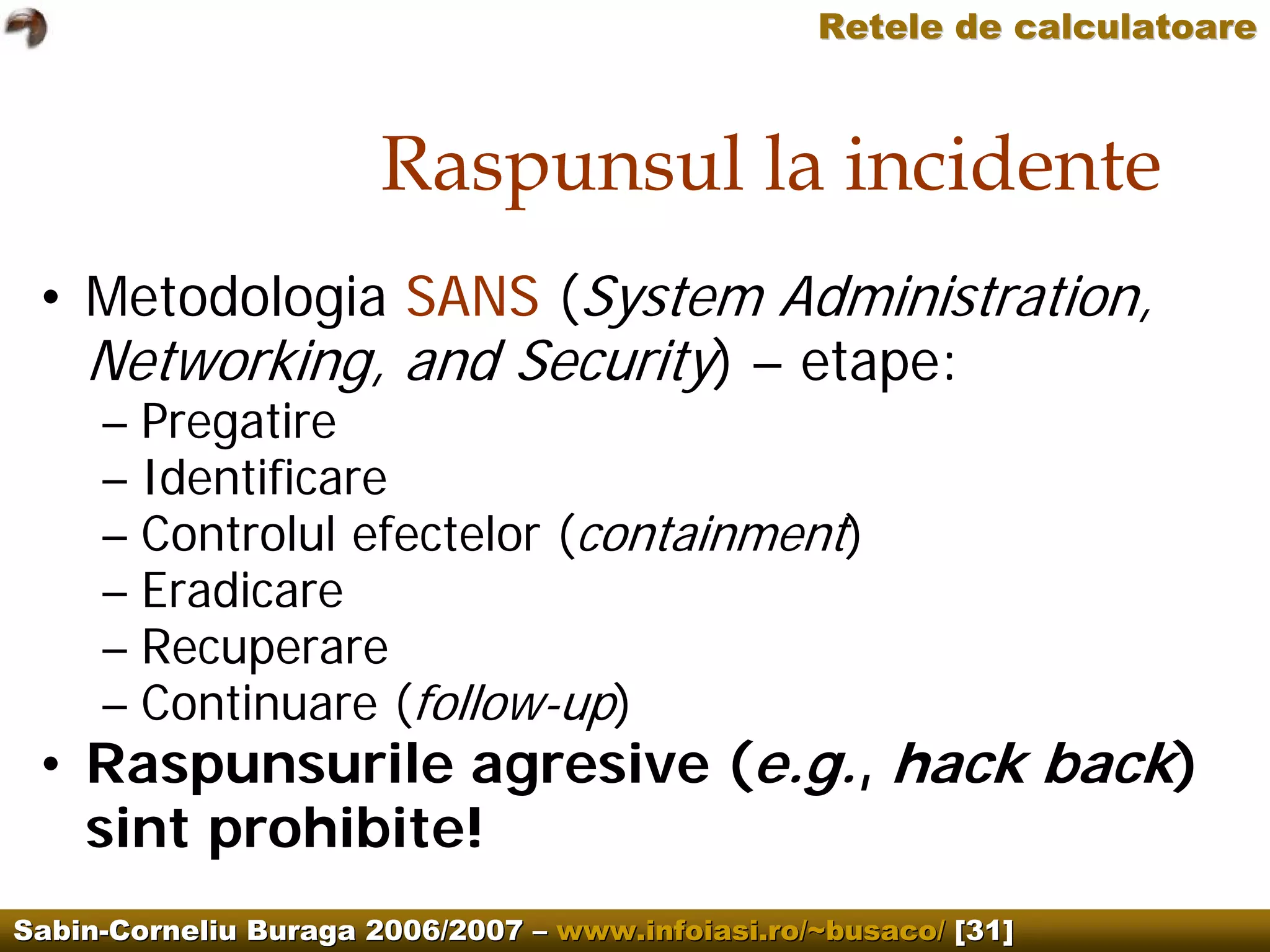 Retele de calculatoare

Raspunsul la incidente

• Metodologia SANS (System Administration, Networking, and Security) – etape:
– Pregatire
– Identificare
– Controlul efectelor (containment)
– Eradicare
– Recuperare
– Continuare (follow-up)
• Raspunsurile agresive (e.g., hack back) sint prohibite!

Sabin-Corneliu Buraga 2006/2007 – www.infoiasi.ro/~busaco/ [31]